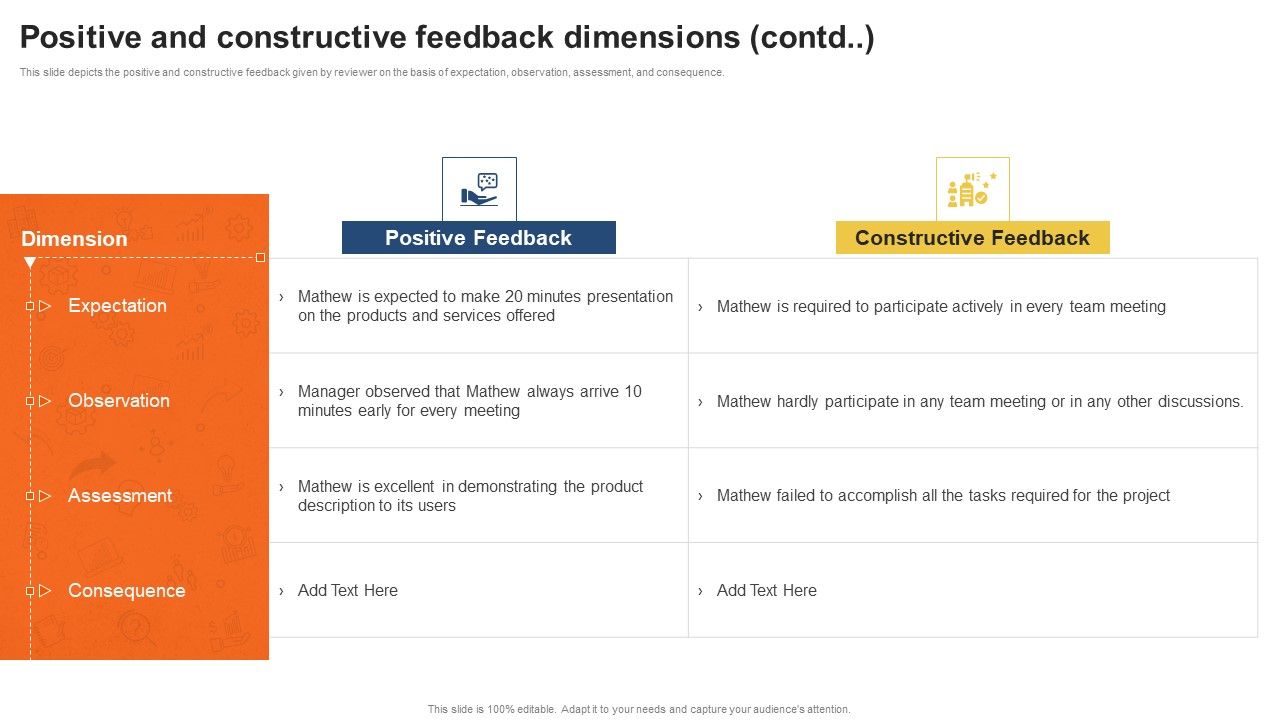 Positive and constructive feedback dimensions (contd..)

This slide depicts the positive and constructive feedback given by reviewer on the basis of expectation, observation, assessment, and consequence.

| Dimension | Positive Feedback | Constructive Feedback |
|---|---|---|
| Expectation | › Mathew is expected to make 20 minutes presentation on the products and services offered | › Mathew is required to participate actively in every team meeting |
| Observation | › Manager observed that Mathew always arrive 10 minutes early for every meeting | › Mathew hardly participate in any team meeting or in any other discussions. |
| Assessment | › Mathew is excellent in demonstrating the product description to its users | › Mathew failed to accomplish all the tasks required for the project |
| Consequence | › Add Text Here | › Add Text Here |

This slide is 100% editable. Adapt it to your needs and capture your audience's attention.